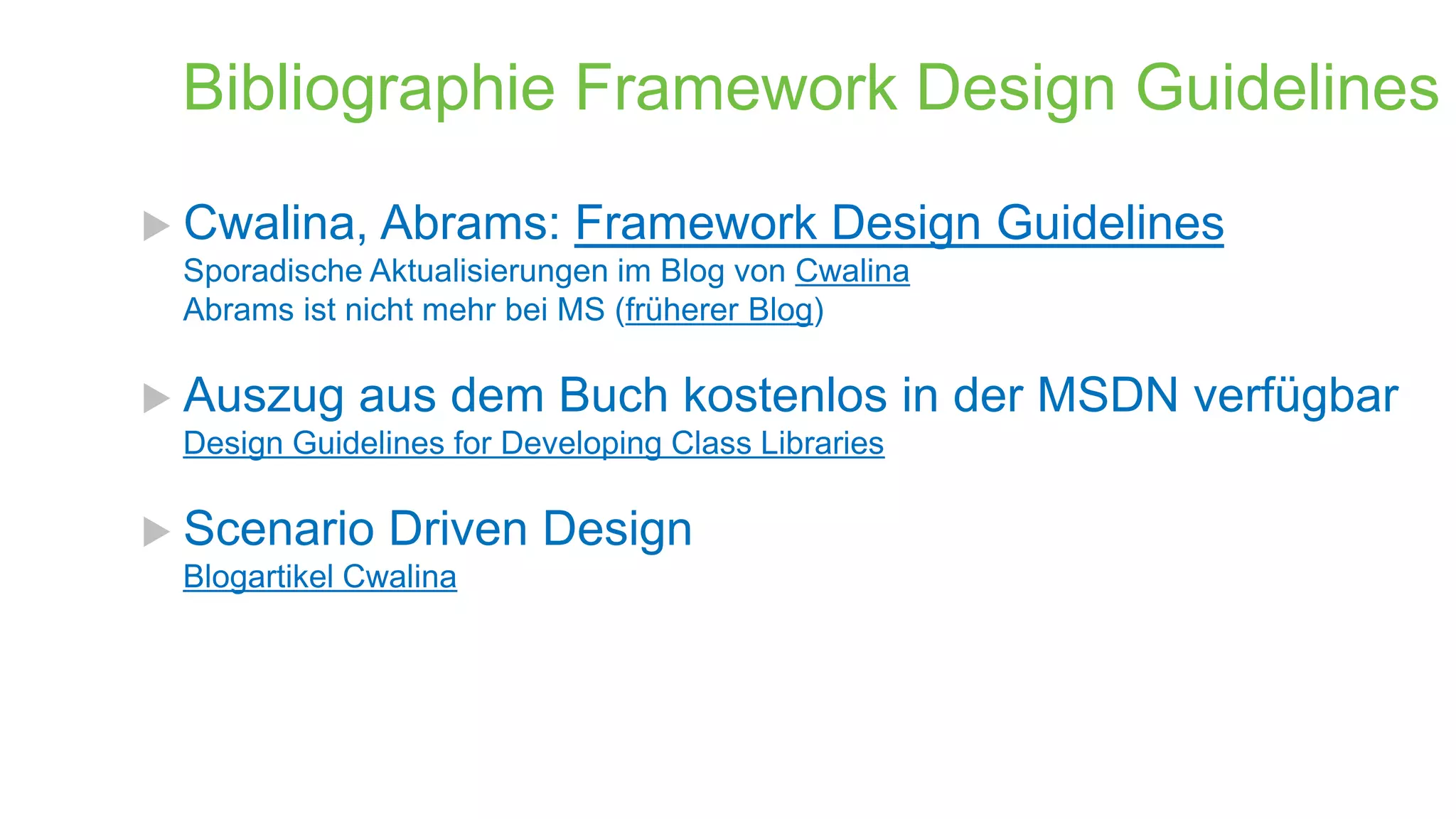 Bibliographie Framework Design Guidelines

Cwalina, Abrams: Framework Design Guidelines
Sporadische Aktualisierungen im Blog von Cwalina
Abrams ist nicht mehr bei MS (früherer Blog)

Auszug aus dem Buch kostenlos in der MSDN verfügbar
Design Guidelines for Developing Class Libraries

Scenario Driven Design
Blogartikel Cwalina